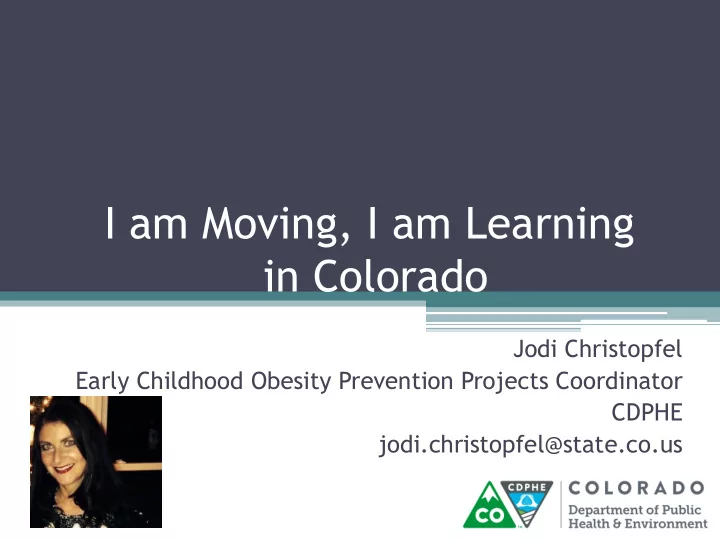 I am Moving, I am Learning in Colorado

Jodi Christopfel
Early Childhood Obesity Prevention Projects Coordinator
CDPHE
jodi.christopfel@state.co.us

CO CDPHE COLORADO
Department of Public Health & Environment